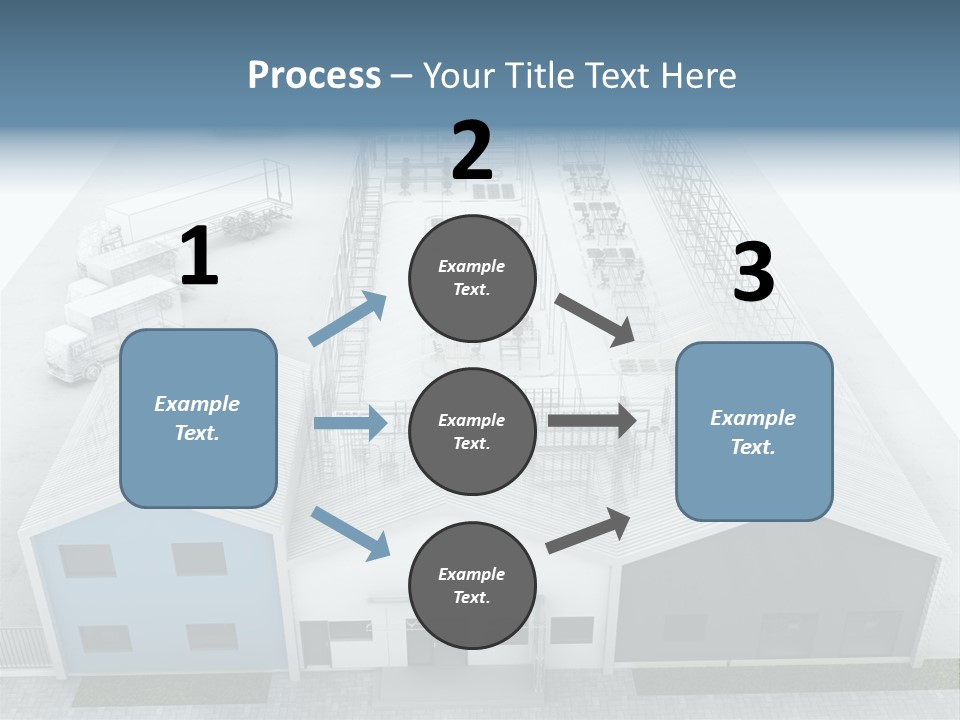 Process – Your Title Text Here

1

Example Text.

2

Example Text.

Example Text.

Example Text.

3

Example Text.